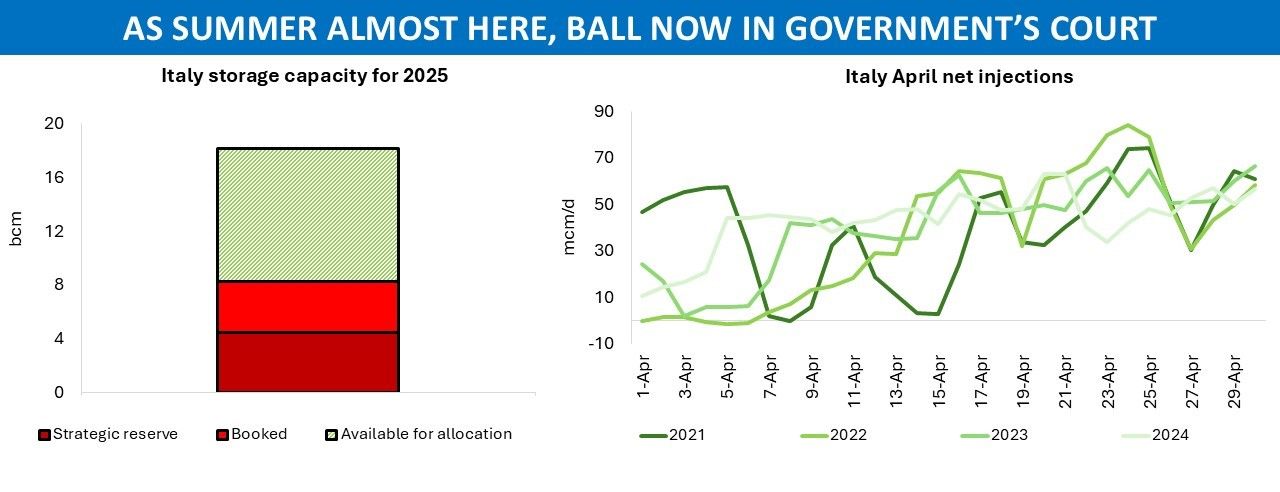 AS SUMMER ALMOST HERE, BALL NOW IN GOVERNMENT'S COURT

Italy storage capacity for 2025

bcm

20
16
12
8
4
0

Strategic reserve
Booked
Available for allocation

Italy April net injections

mcm/d

90
70
50
30
10
-10

1-Apr
3-Apr
5-Apr
7-Apr
9-Apr
11-Apr
13-Apr
15-Apr
17-Apr
19-Apr
21-Apr
23-Apr
25-Apr
27-Apr
29-Apr

2021
2022
2023
2024